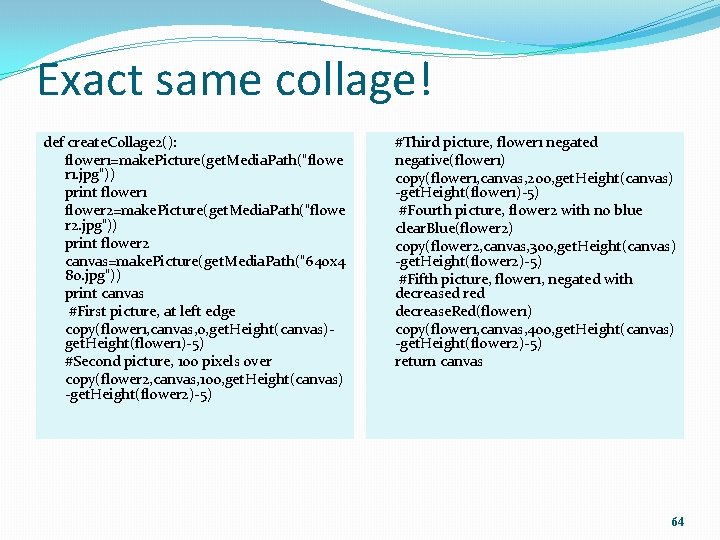 Exact same collage!

def createCollage2():
flower1=makePicture(getMediaPath("flower1.jpg"))
print flower1
flower2=makePicture(getMediaPath("flower2.jpg"))
print flower2
canvas=makePicture(getMediaPath("640x480.jpg"))
print canvas
#First picture, at left edge
copy(flower1,canvas,0,getHeight(canvas)-getHeight(flower1)-5)
#Second picture, 100 pixels over
copy(flower2,canvas,100,getHeight(canvas)-getHeight(flower2)-5)

#Third picture, flower1 negated
negative(flower1)
copy(flower1,canvas,200,getHeight(canvas)-getHeight(flower1)-5)
#Fourth picture, flower2 with no blue
clearBlue(flower2)
copy(flower2,canvas,300,getHeight(canvas)-getHeight(flower2)-5)
#Fifth picture, flower1, negated with decreased red
decreaseRed(flower1)
copy(flower1,canvas,400,getHeight(canvas)-getHeight(flower2)-5)
return canvas

64